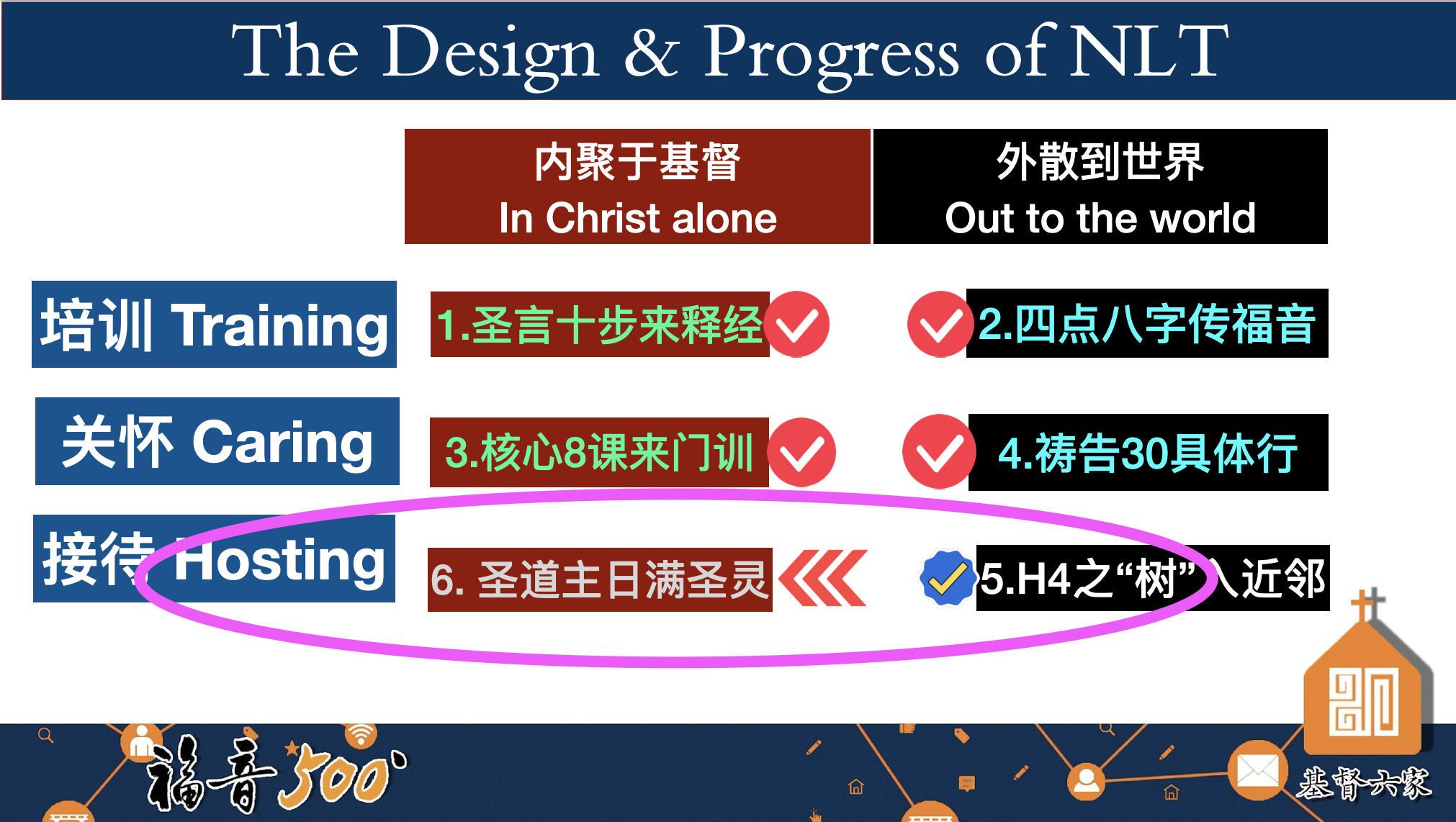 The Design & Progress of NLT

| | 内聚于基督 In Christ alone | 外散到世界 Out to the world |
|---|---|---|
| 培训 Training | 1.圣言十步来释经 | 2.四点八字传福音 |
| 关怀 Caring | 3.核心8课来门训 | 4.祷告30具体行 |
| 接待 Hosting | 6. 圣道主日满圣灵 | 5.H4之“树”入近邻 |

福音500

基督六家